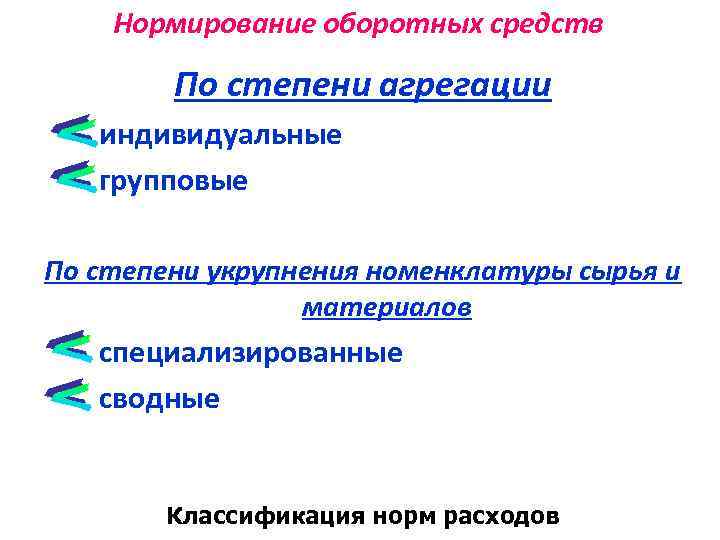 Нормирование оборотных средств

По степени агрегации

индивидуальные

групповые

По степени укрупнения номенклатуры сырья и материалов

специализированные

сводные

Классификация норм расходов